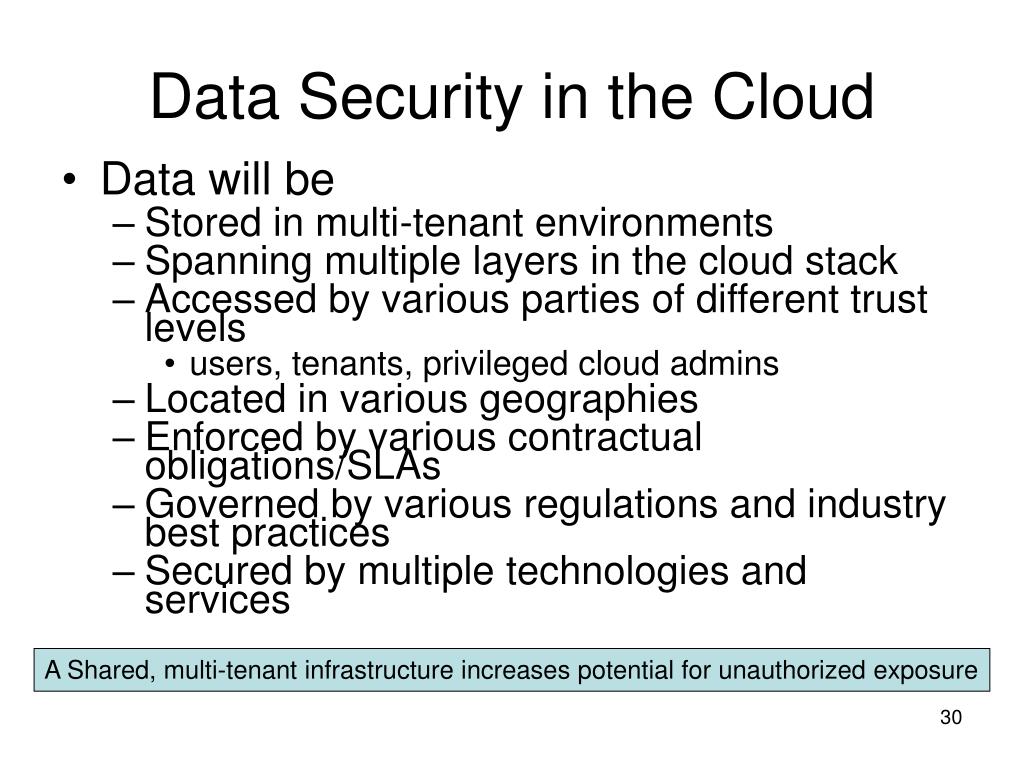 Data Security in the Cloud

• Data will be
– Stored in multi-tenant environments
– Spanning multiple layers in the cloud stack
– Accessed by various parties of different trust levels
• users, tenants, privileged cloud admins
– Located in various geographies
– Enforced by various contractual obligations/SLAs
– Governed by various regulations and industry best practices
– Secured by multiple technologies and services

A Shared, multi-tenant infrastructure increases potential for unauthorized exposure

30